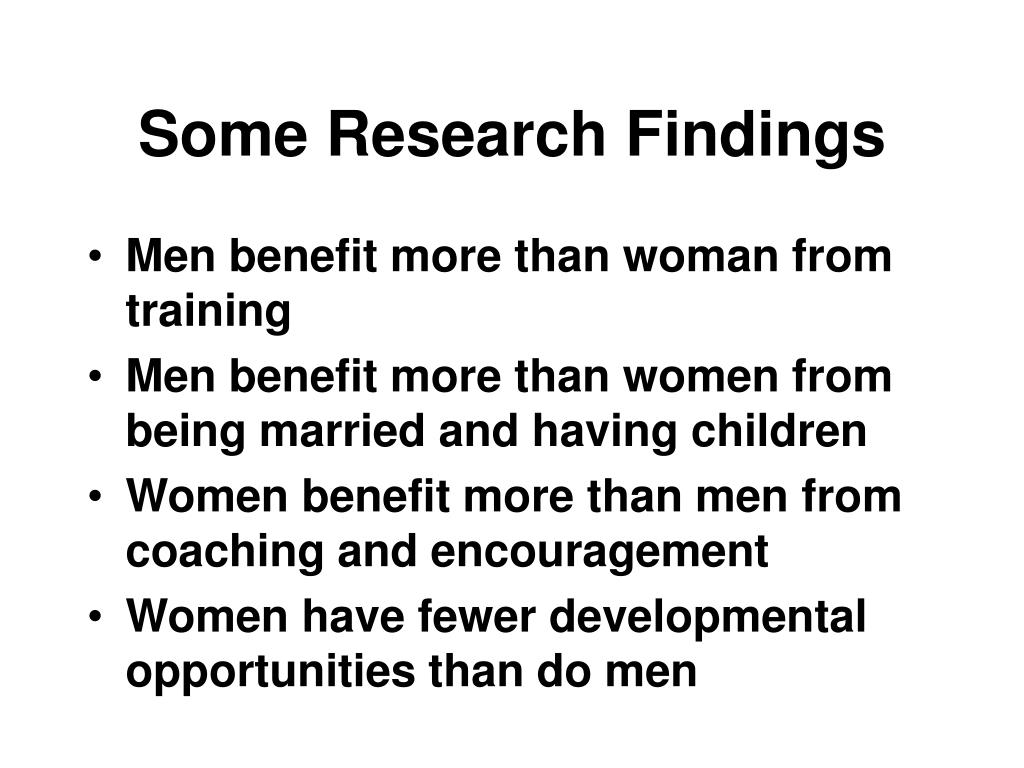 Some Research Findings

• Men benefit more than woman from training
• Men benefit more than women from being married and having children
• Women benefit more than men from coaching and encouragement
• Women have fewer developmental opportunities than do men